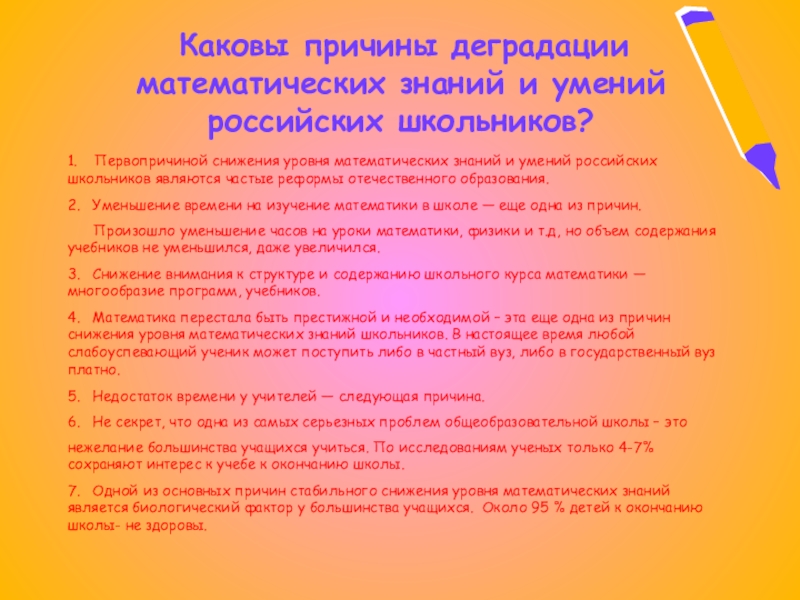 Каковы причины деградации математических знаний и умений российских школьников?

1. Первопричиной снижения уровня математических знаний и умений российских школьников являются частые реформы отечественного образования.

2. Уменьшение времени на изучение математики в школе — еще одна из причин.

Произошло уменьшение часов на уроки математики, физики и т.д, но объем содержания учебников не уменьшился, даже увеличился.

3. Снижение внимания к структуре и содержанию школьного курса математики — многообразие программ, учебников.

4. Математика перестала быть престижной и необходимой – эта еще одна из причин снижения уровня математических знаний школьников. В настоящее время любой слабоуспевающий ученик может поступить либо в частный вуз, либо в государственный вуз платно.

5. Недостаток времени у учителей — следующая причина.

6. Не секрет, что одна из самых серьезных проблем общеобразовательной школы – это

нежелание большинства учащихся учиться. По исследованиям ученых только 4–7% сохраняют интерес к учебе к окончанию школы.

7. Одной из основных причин стабильного снижения уровня математических знаний является биологический фактор у большинства учащихся. Около 95 % детей к окончанию школы- не здоровы.